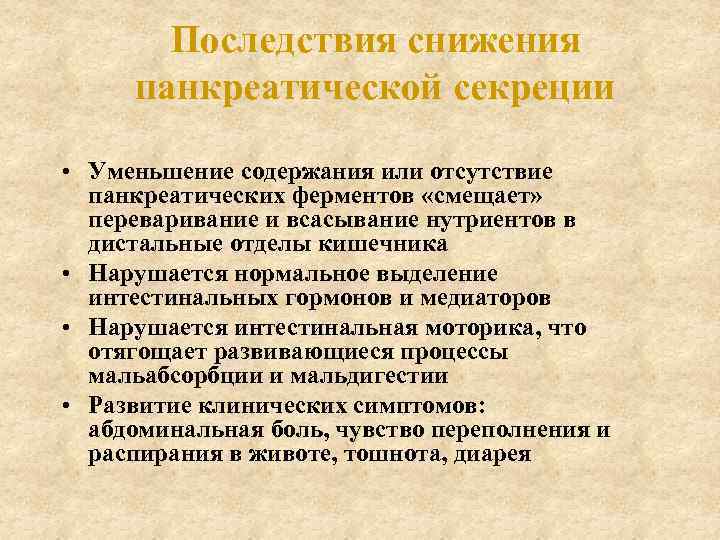 Последствия снижения панкреатической секреции

• Уменьшение содержания или отсутствие панкреатических ферментов «смещает» переваривание и всасывание нутриентов в дистальные отделы кишечника
• Нарушается нормальное выделение интестинальных гормонов и медиаторов
• Нарушается интестинальная моторика, что отягощает развивающиеся процессы мальабсорбции и мальдигестии
• Развитие клинических симптомов: абдоминальная боль, чувство переполнения и распирания в животе, тошнота, диарея